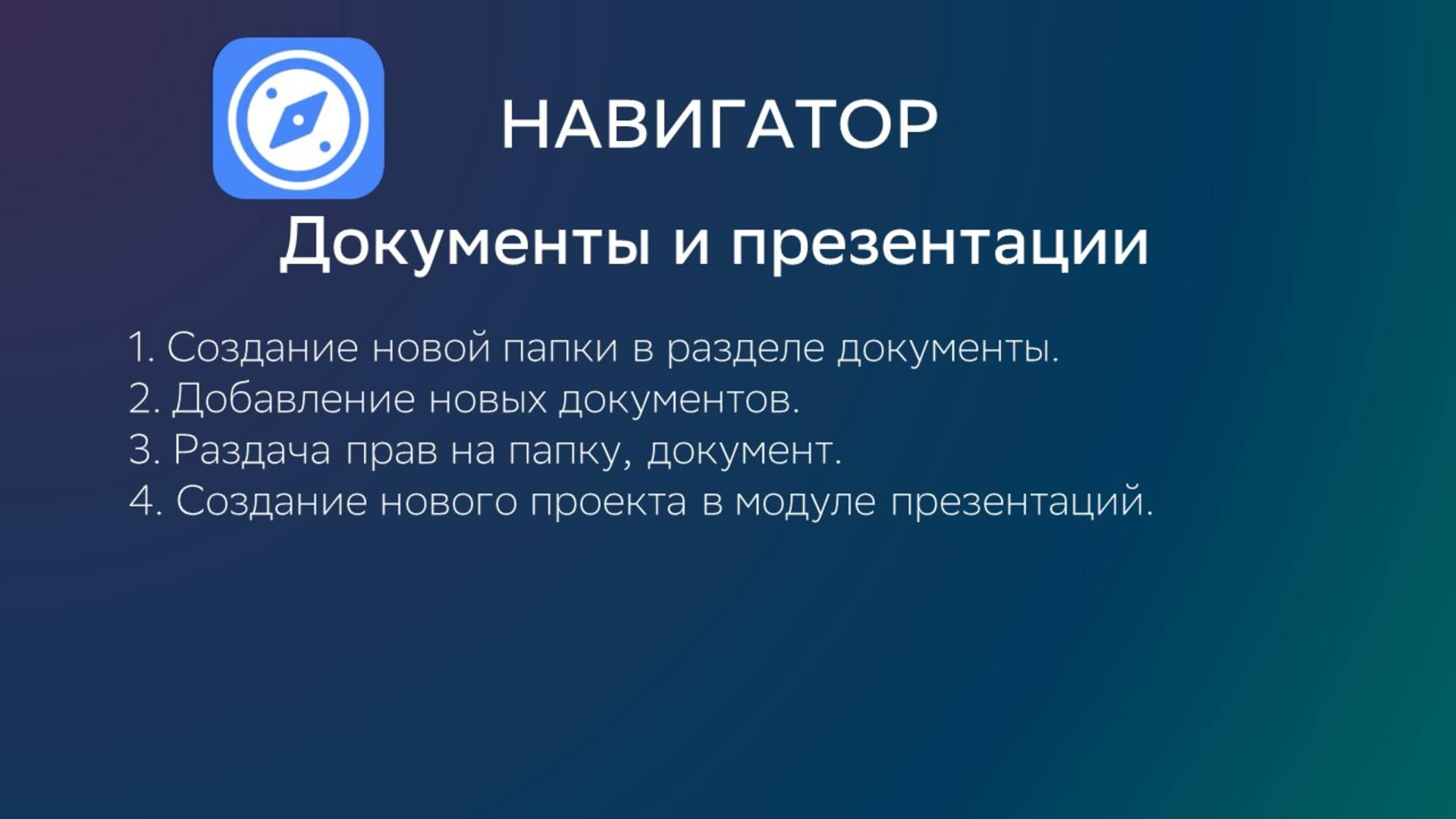 НАВИГАТОР

Документы и презентации

1. Создание новой папки в разделе документы.
2. Добавление новых документов.
3. Раздача прав на папку, документ.
4. Создание нового проекта в модуле презентаций.